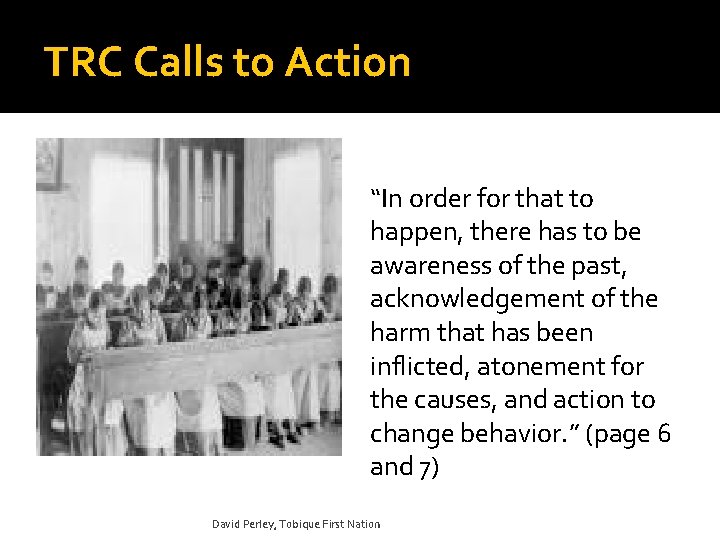 TRC Calls to Action

"In order for that to happen, there has to be awareness of the past, acknowledgement of the harm that has been inflicted, atonement for the causes, and action to change behavior." (page 6 and 7)

David Perley, Tobique First Nation